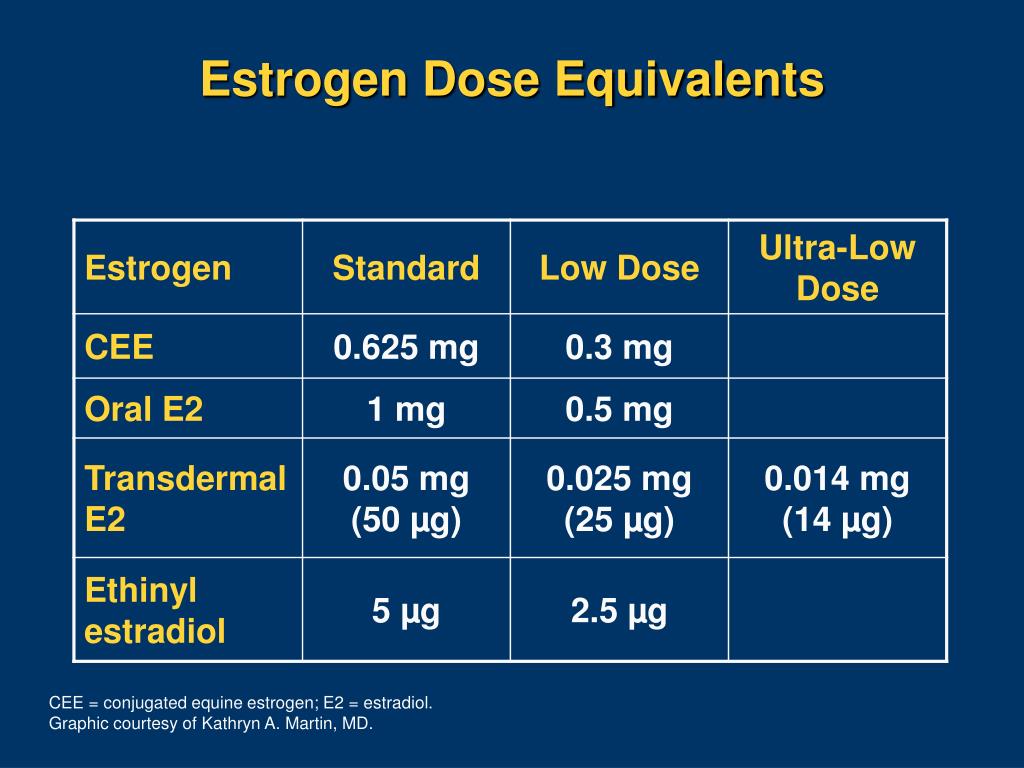 Estrogen Dose Equivalents

| Estrogen | Standard | Low Dose | Ultra-Low Dose |
|---|---|---|---|
| CEE | 0.625 mg | 0.3 mg | |
| Oral E2 | 1 mg | 0.5 mg | |
| Transdermal E2 | 0.05 mg (50 µg) | 0.025 mg (25 µg) | 0.014 mg (14 µg) |
| Ethinyl estradiol | 5 µg | 2.5 µg | |

CEE = conjugated equine estrogen; E2 = estradiol.
Graphic courtesy of Kathryn A. Martin, MD.